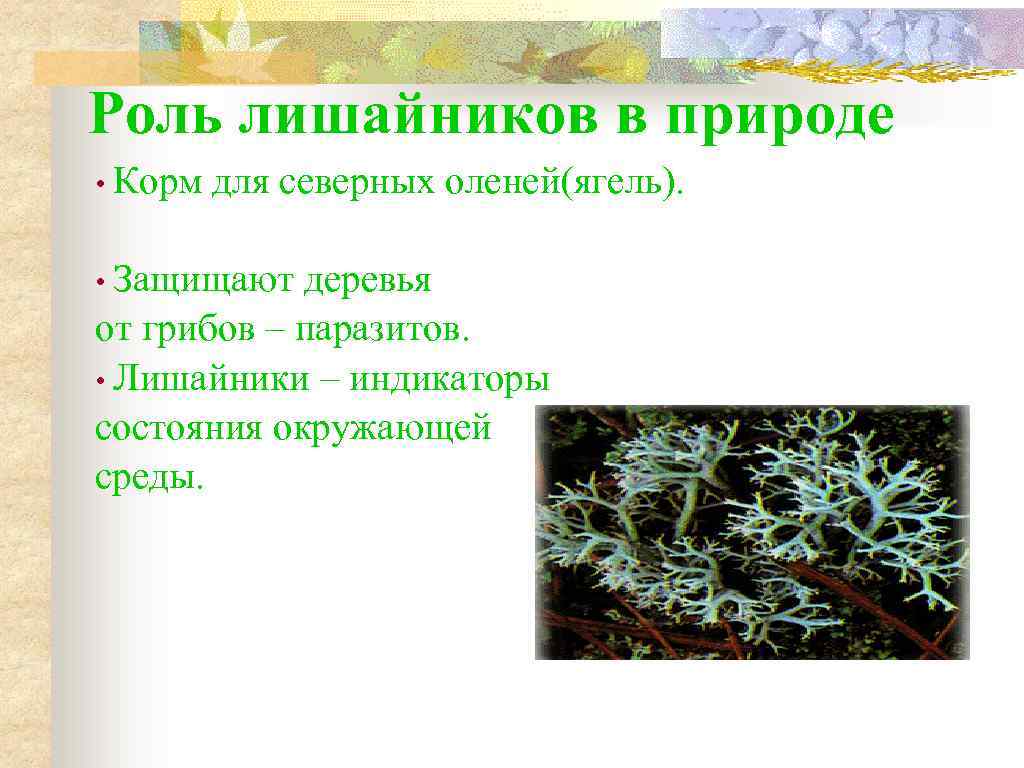 Роль лишайников в природе

• Корм для северных оленей(ягель).

• Защищают деревья от грибов – паразитов.
• Лишайники – индикаторы состояния окружающей среды.